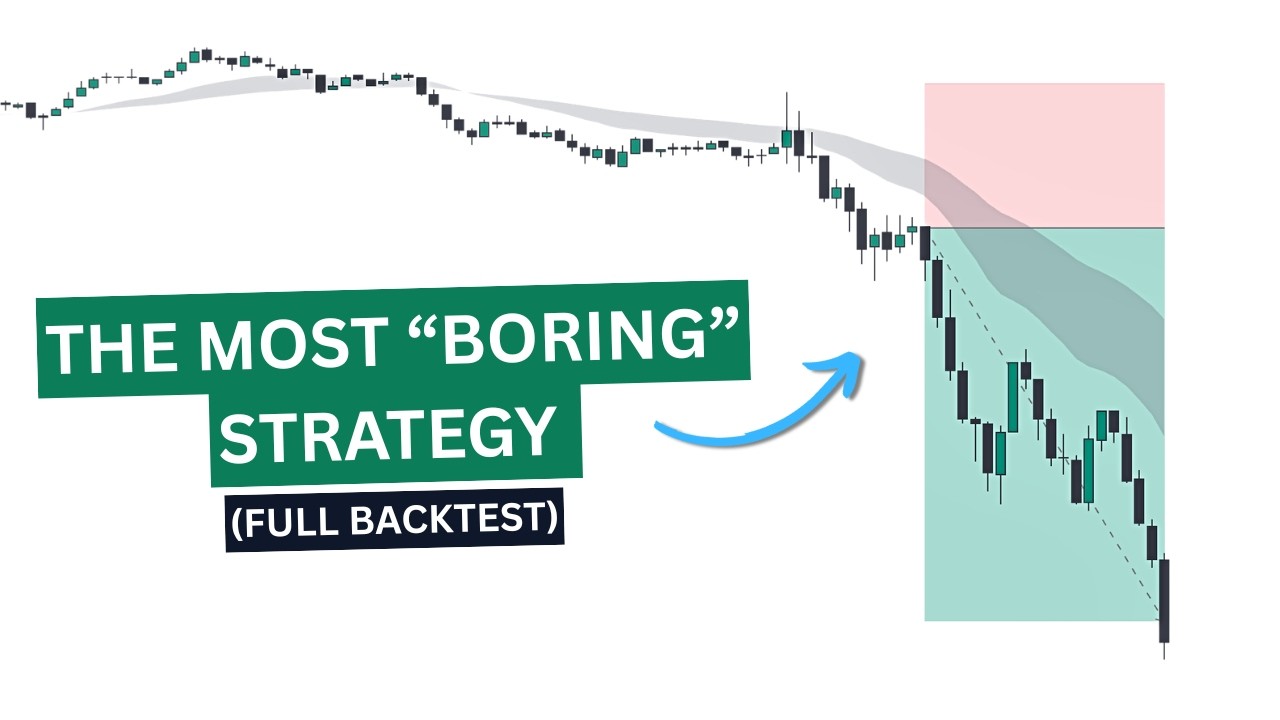 THE MOST “BORING” STRATEGY

(FULL BACKTEST)